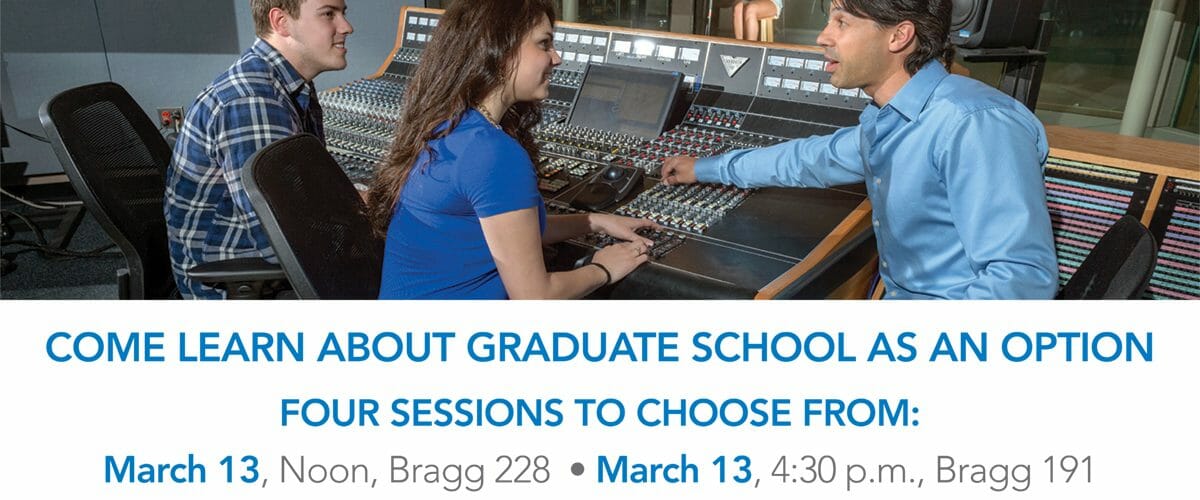 COME LEARN ABOUT GRADUATE SCHOOL AS AN OPTION

FOUR SESSIONS TO CHOOSE FROM:

March 13, Noon, Bragg 228 • March 13, 4:30 p.m., Bragg 191